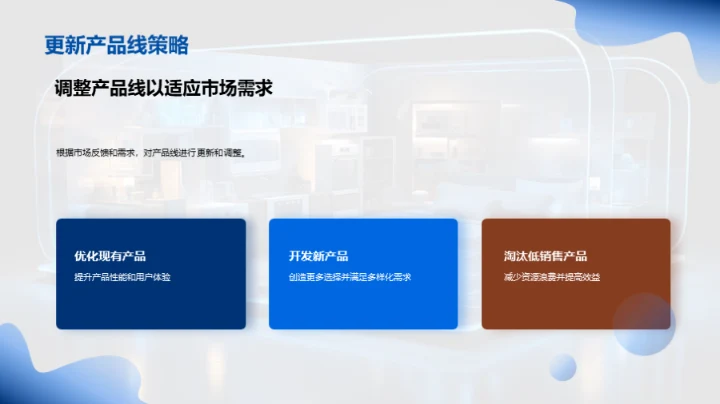 更新产品线策略

调整产品线以适应市场需求

根据市场反馈和需求，对产品线进行更新和调整。

优化现有产品

提升产品性能和用户体验

开发新产品

创造更多选择并满足多样化需求

淘汰低销售产品

减少资源浪费并提高效益